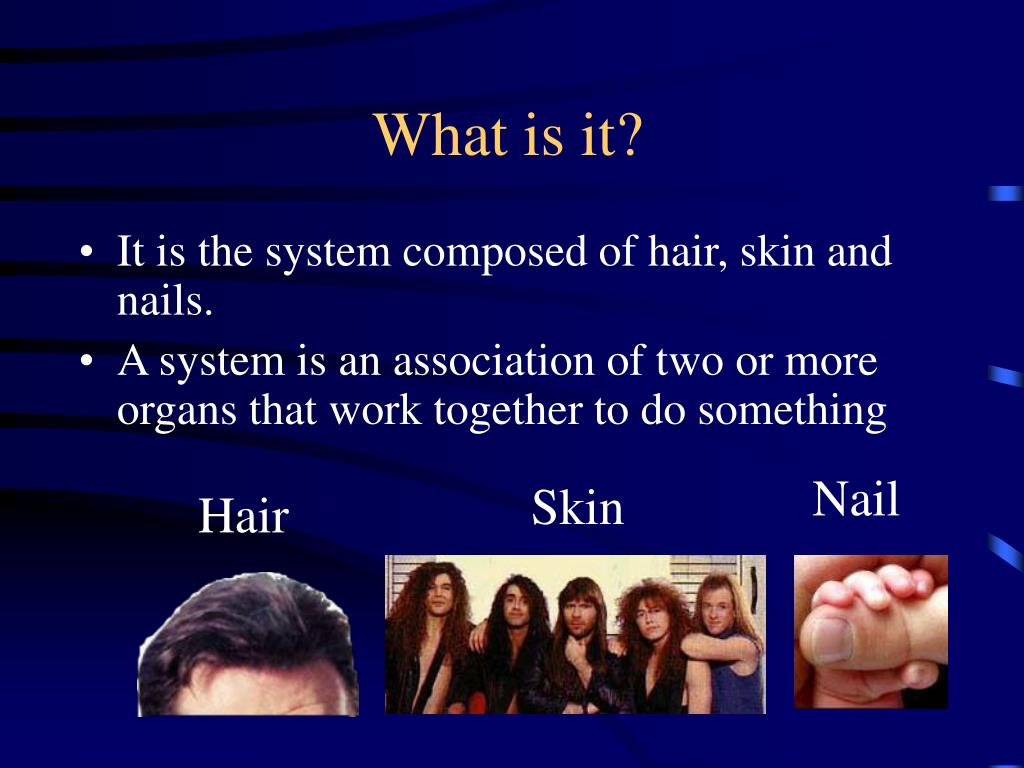 What is it?

• It is the system composed of hair, skin and nails.

• A system is an association of two or more organs that work together to do something

Hair

Skin

Nail